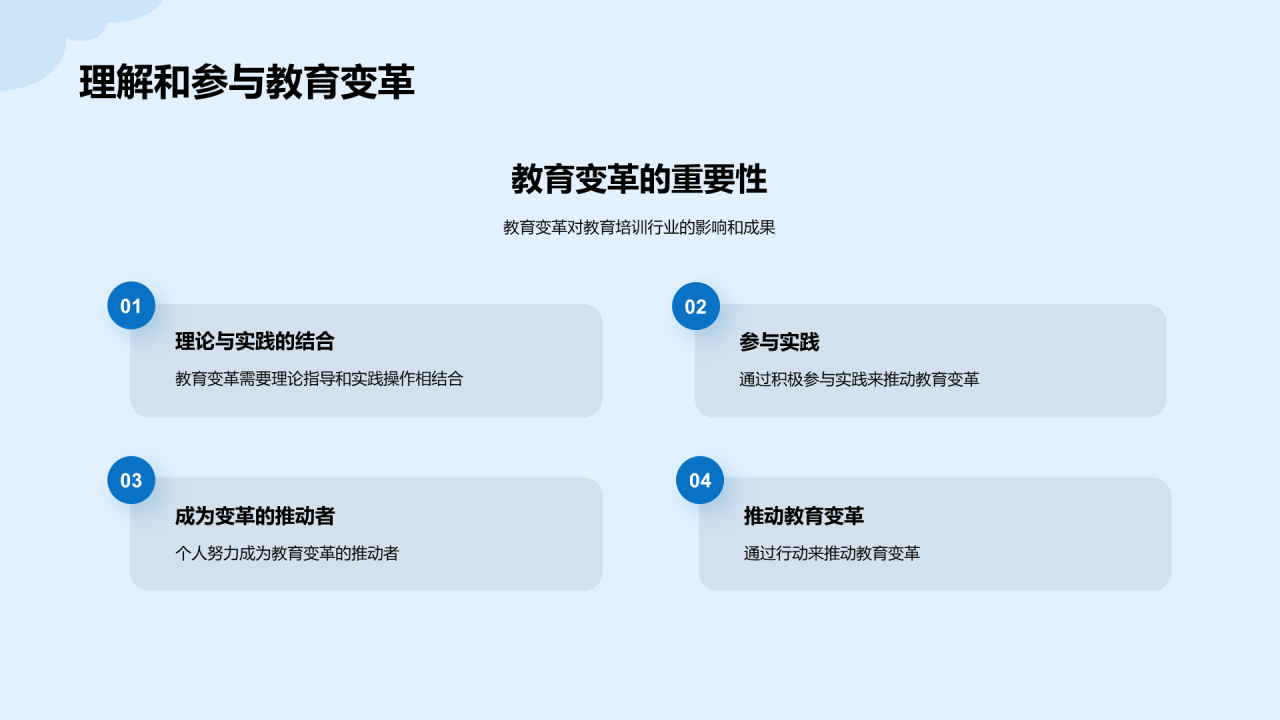 理解和参与教育变革

教育变革的重要性

教育变革对教育培训行业的影响和成果

01
理论与实践的结合
教育变革需要理论指导和实践操作相结合

02
参与实践
通过积极参与实践来推动教育变革

03
成为变革的推动者
个人努力成为教育变革的推动者

04
推动教育变革
通过行动来推动教育变革